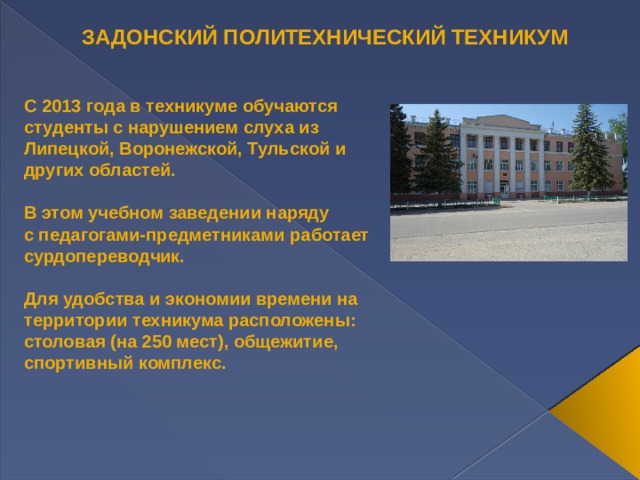 ЗАДОНСКИЙ ПОЛИТЕХНИЧЕСКИЙ ТЕХНИКУМ

С 2013 года в техникуме обучаются студенты с нарушением слуха из Липецкой, Воронежской, Тульской и других областей.

В этом учебном заведении наряду с педагогами-предметниками работает сурдопереводчик.

Для удобства и экономии времени на территории техникума расположены: столовая (на 250 мест), общежитие, спортивный комплекс.